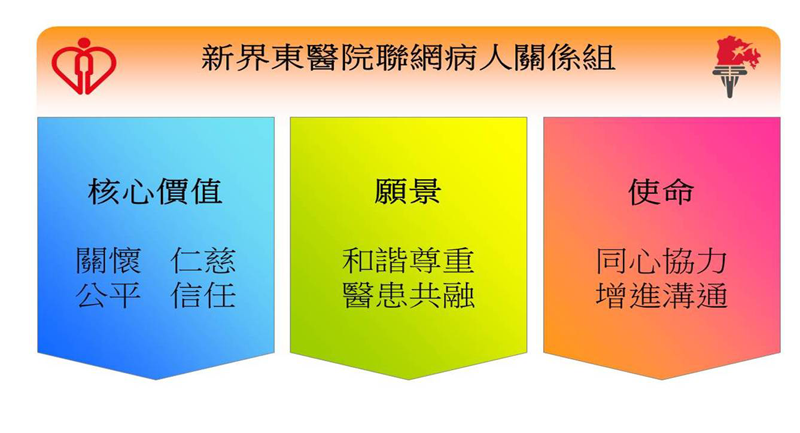 新界東醫院聯網病人關係組

核心價值

關懷　仁慈
公平　信任

願景

和諧尊重
醫患共融

使命

同心協力
增進溝通